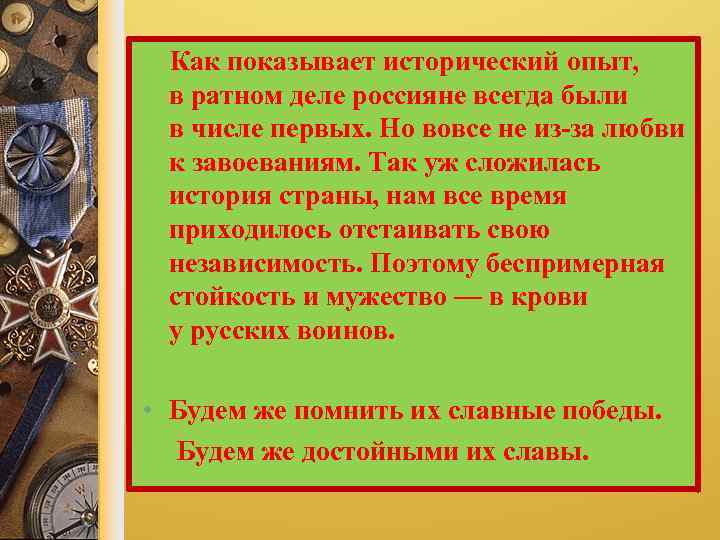 Как показывает исторический опыт, в ратном деле россияне всегда были в числе первых. Но вовсе не из-за любви к завоеваниям. Так уж сложилась история страны, нам все время приходилось отстаивать свою независимость. Поэтому беспримерная стойкость и мужество — в крови у русских воинов.

• Будем же помнить их славные победы.
Будем же достойными их славы.